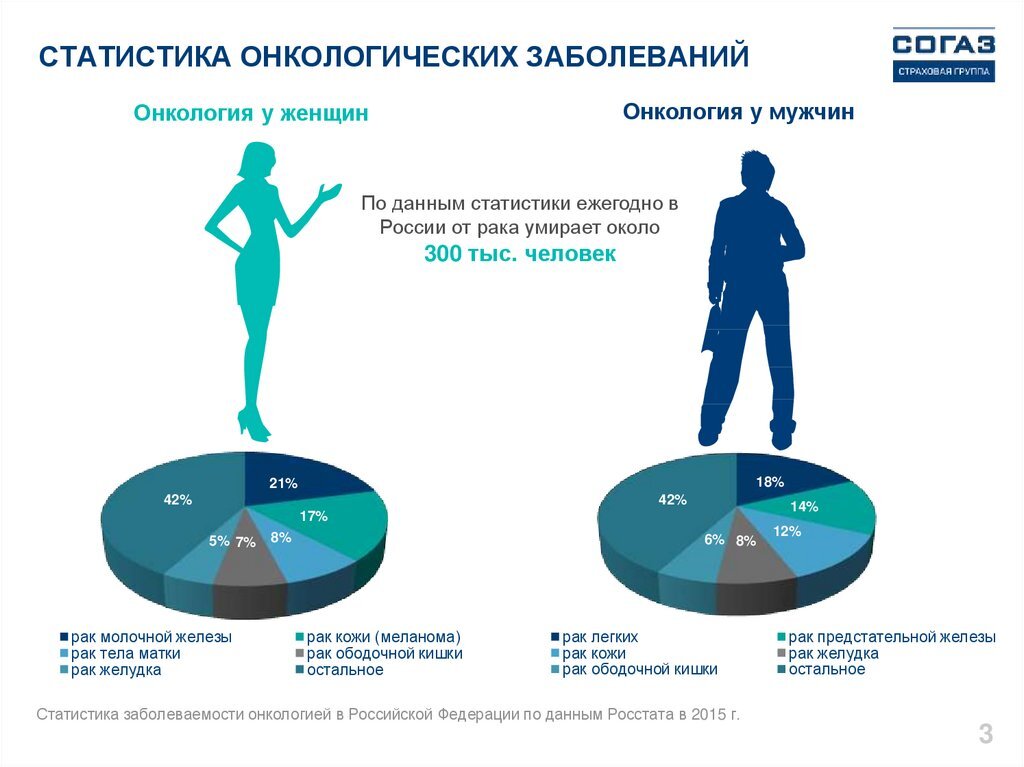 СТАТИСТИКА ОНКОЛОГИЧЕСКИХ ЗАБОЛЕВАНИЙ

СОГАЗ
СТРАХОВАЯ ГРУППА

Онкология у женщин

Онкология у мужчин

По данным статистики ежегодно в России от рака умирает около
300 тыс. человек

21%
17%
8%
7%
5%
42%

18%
14%
12%
8%
6%
42%

рак молочной железы
рак тела матки
рак желудка
рак кожи (меланома)
рак ободочной кишки
остальное

рак легких
рак кожи
рак ободочной кишки
рак предстательной железы
рак желудка
остальное

Статистика заболеваемости онкологией в Российской Федерации по данным Росстата в 2015 г.

3